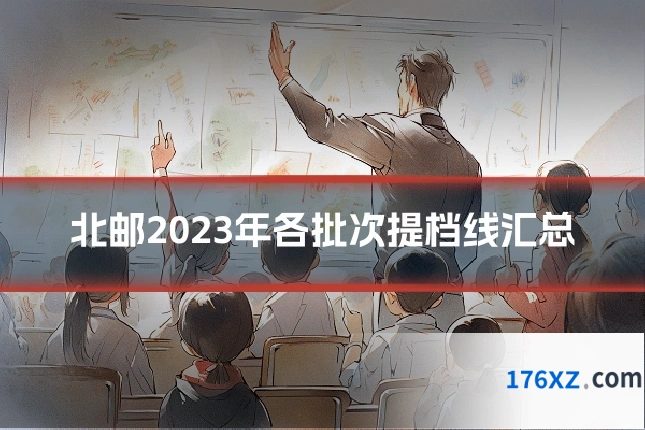 北邮2023年各批次提档线汇总

176XZ.com